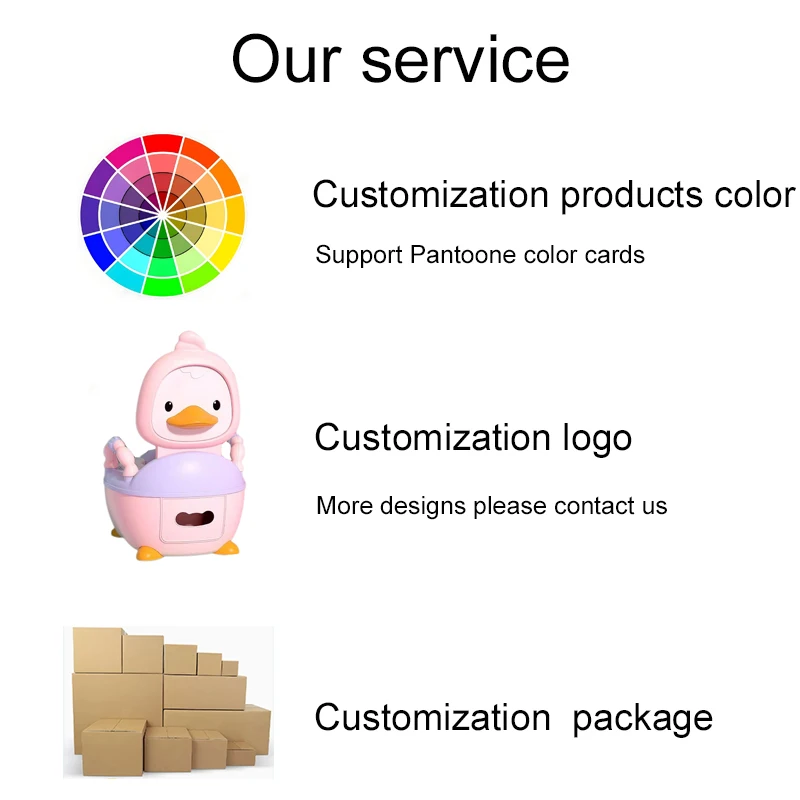 Our service

Customization products color

Support Pantoone color cards

Customization logo

More designs please contact us

Customization package